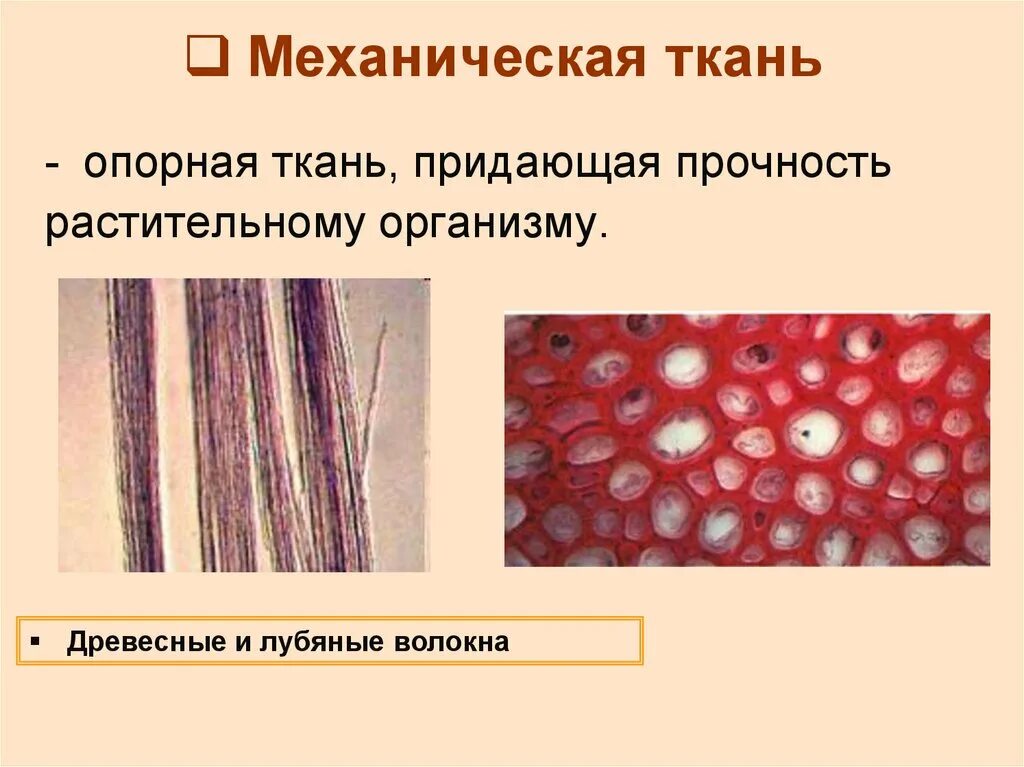 ❑ Механическая ткань

- опорная ткань, придающая прочность растительному организму.

▪ Древесные и лубяные волокна